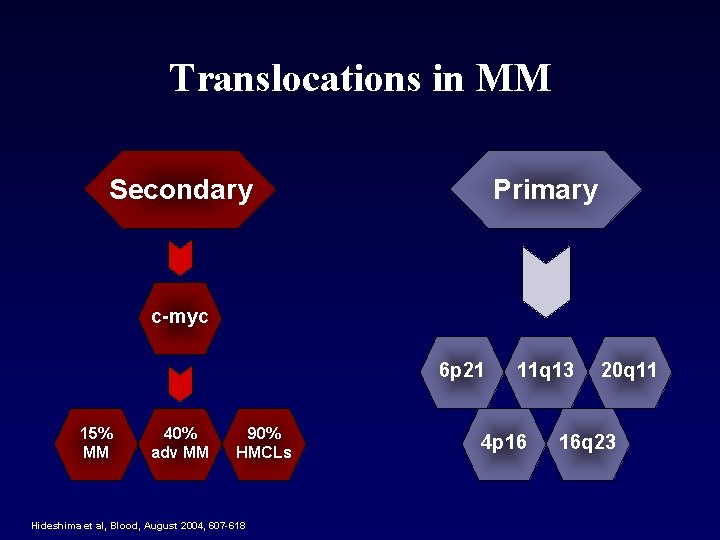 Translocations in MM

Secondary

c-myc

15% MM

40% adv MM

90% HMCLs

Primary

6p21

11q13

20q11

4p16

16q23

Hideshima et al, Blood, August 2004, 607-618